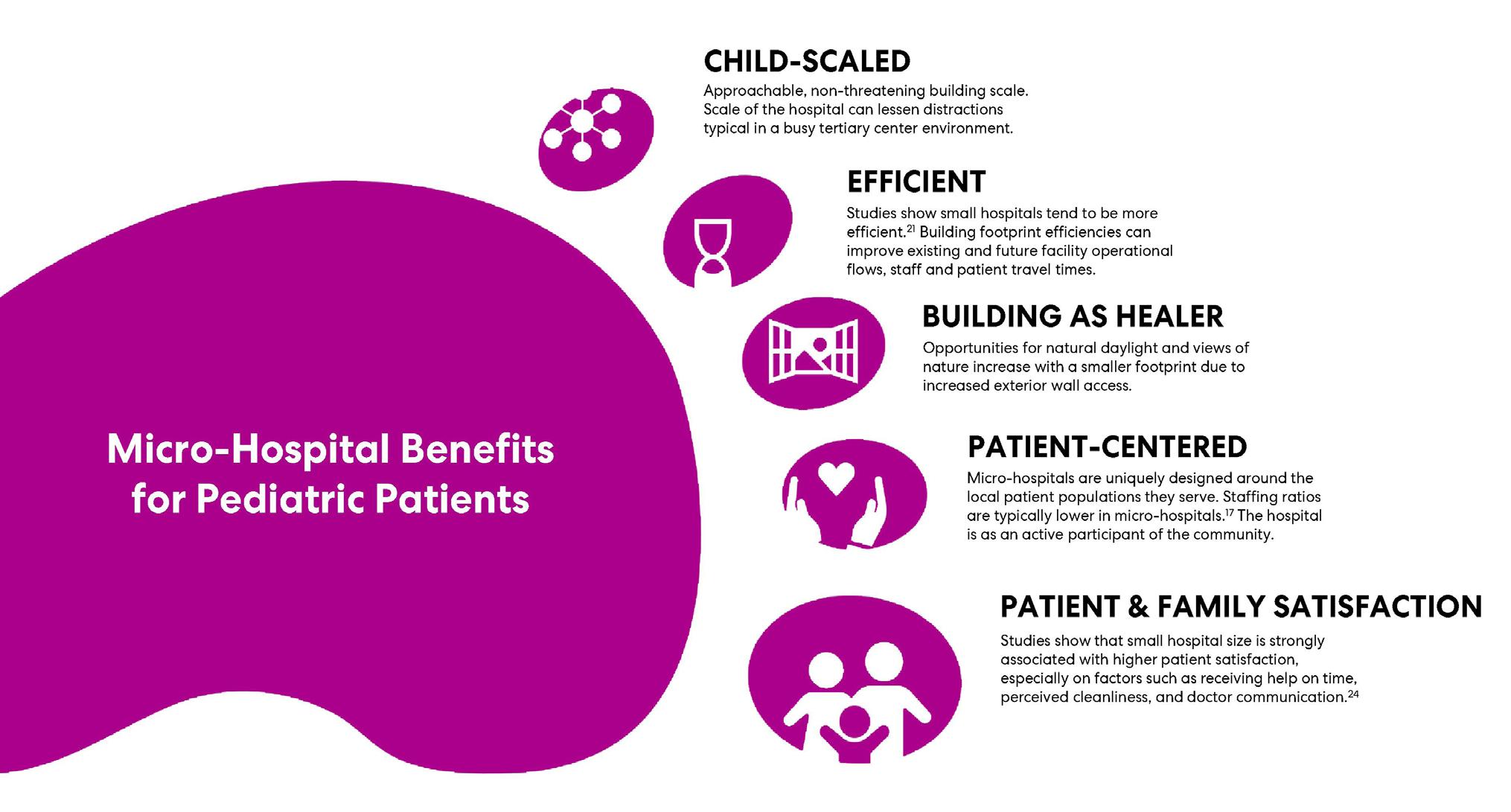 Micro-Hospital Benefits for Pediatric Patients

CHILD-SCALED

Approachable, non-threatening building scale. Scale of the hospital can lessen distractions typical in a busy tertiary center environment.

EFFICIENT

Studies show small hospitals tend to be more efficient.$^{21}$ Building footprint efficiencies can improve existing and future facility operational flows, staff and patient travel times.

BUILDING AS HEALER

Opportunities for natural daylight and views of nature increase with a smaller footprint due to increased exterior wall access.

PATIENT-CENTERED

Micro-hospitals are uniquely designed around the local patient populations they serve. Staffing ratios are typically lower in micro-hospitals.$^{17}$ The hospital is as an active participant of the community.

PATIENT & FAMILY SATISFACTION

Studies show that small hospital size is strongly associated with higher patient satisfaction, especially on factors such as receiving help on time, perceived cleanliness, and doctor communication.$^{24}$